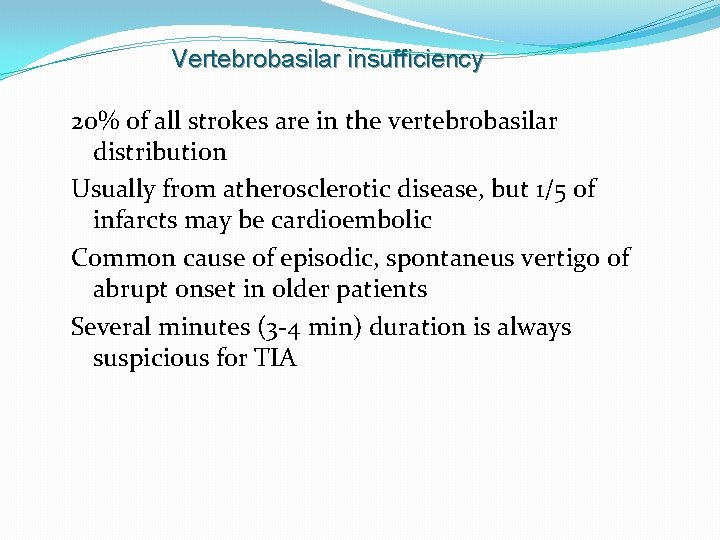 Vertebrobasilar insufficiency

20% of all strokes are in the vertebrobasilar distribution

Usually from atherosclerotic disease, but 1/5 of infarcts may be cardioembolic

Common cause of episodic, spontaneus vertigo of abrupt onset in older patients

Several minutes (3-4 min) duration is always suspicious for TIA